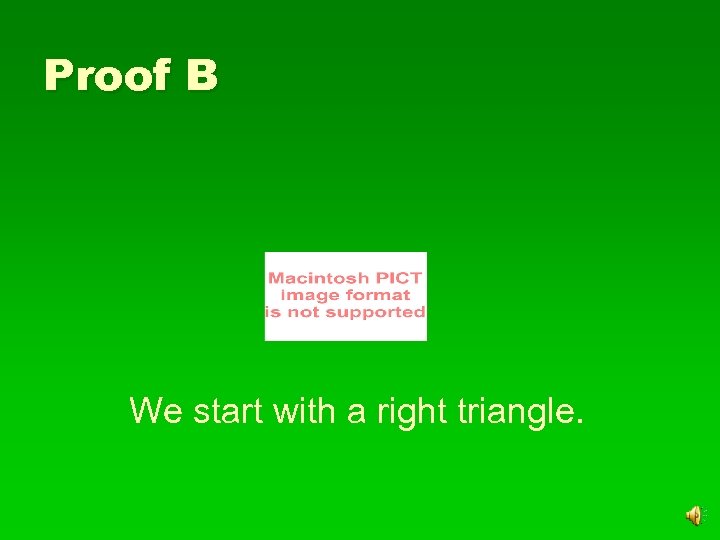 Proof B

Macintosh PICT image format is not supported

We start with a right triangle.